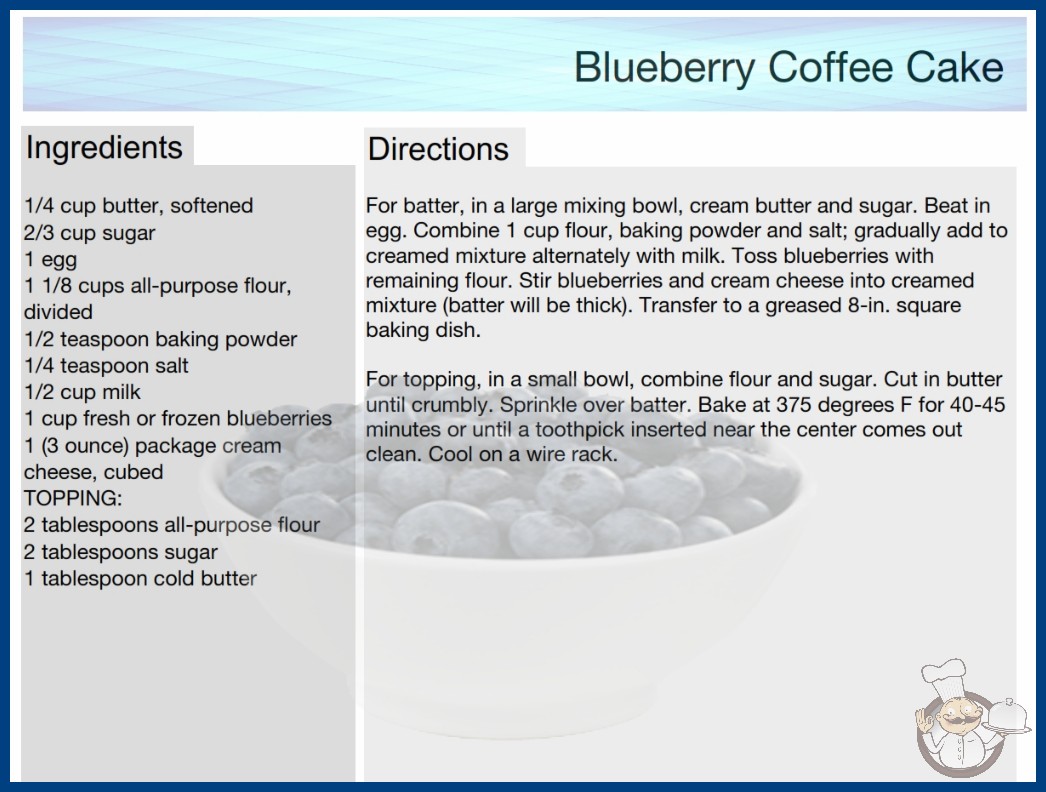 Blueberry Coffee Cake

Ingredients

1/4 cup butter, softened
2/3 cup sugar
1 egg
1 1/8 cups all-purpose flour, divided
1/2 teaspoon baking powder
1/4 teaspoon salt
1/2 cup milk
1 cup fresh or frozen blueberries
1 (3 ounce) package cream cheese, cubed
TOPPING:
2 tablespoons all-purpose flour
2 tablespoons sugar
1 tablespoon cold butter

Directions

For batter, in a large mixing bowl, cream butter and sugar. Beat in egg. Combine 1 cup flour, baking powder and salt; gradually add to creamed mixture alternately with milk. Toss blueberries with remaining flour. Stir blueberries and cream cheese into creamed mixture (batter will be thick). Transfer to a greased 8-in. square baking dish.

For topping, in a small bowl, combine flour and sugar. Cut in butter until crumbly. Sprinkle over batter. Bake at 375 degrees F for 40-45 minutes or until a toothpick inserted near the center comes out clean. Cool on a wire rack.